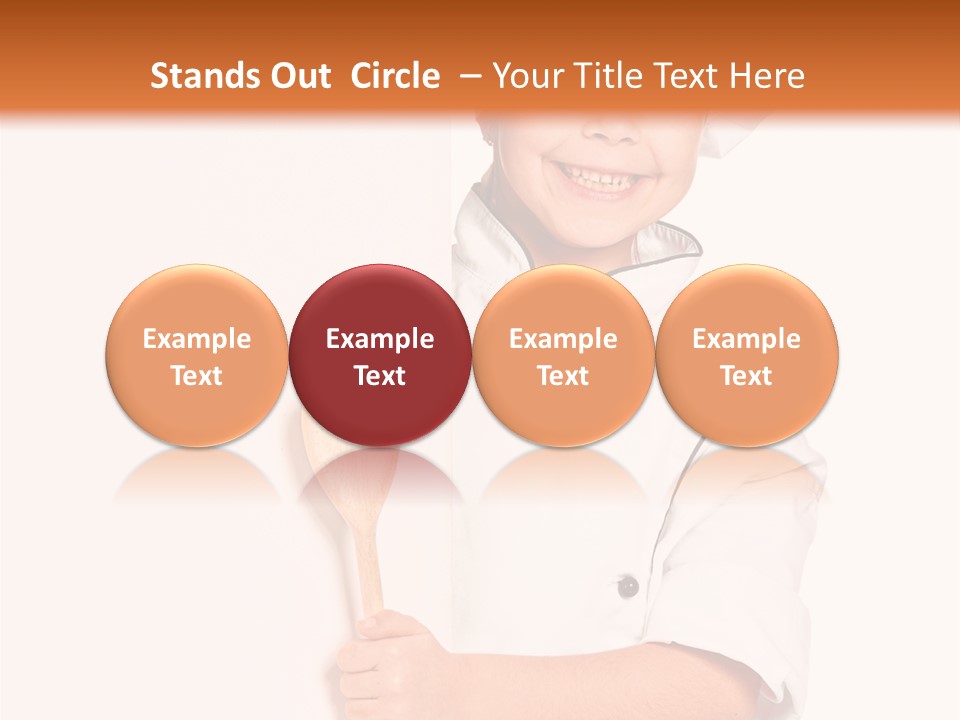 Stands Out Circle – Your Title Text Here

Example Text

Example Text

Example Text

Example Text